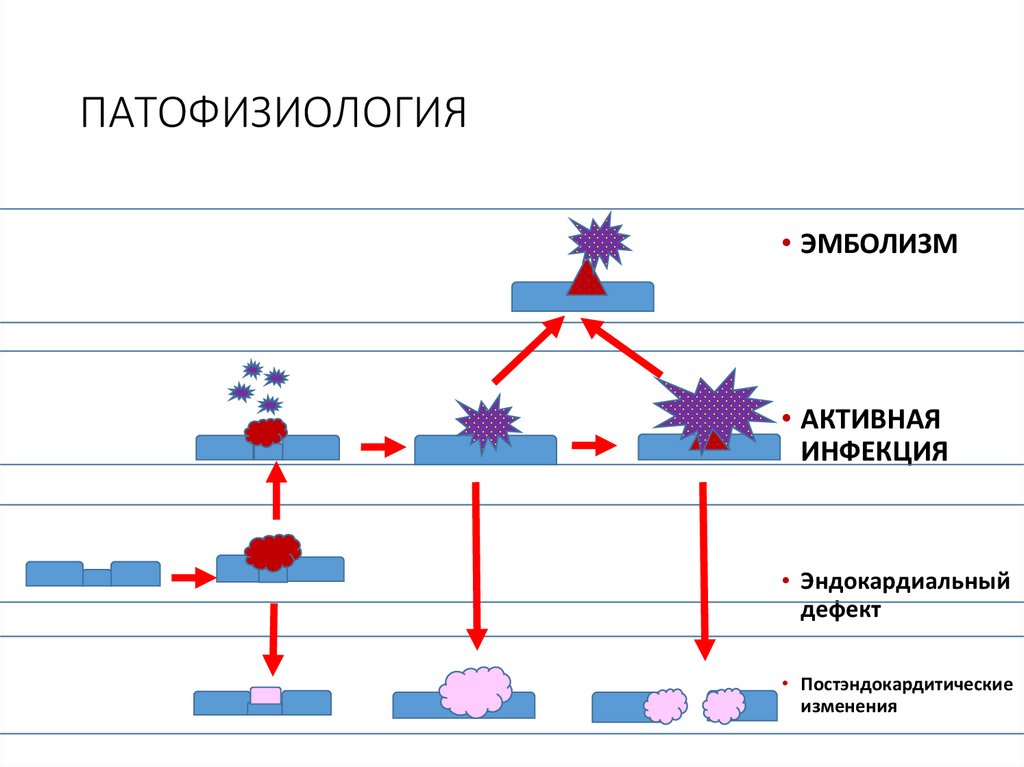 ПАТОФИЗИОЛОГИЯ

• ЭМБОЛИЗМ

• АКТИВНАЯ ИНФЕКЦИЯ

• Эндокардиальный дефект

• Постэндокардитические изменения